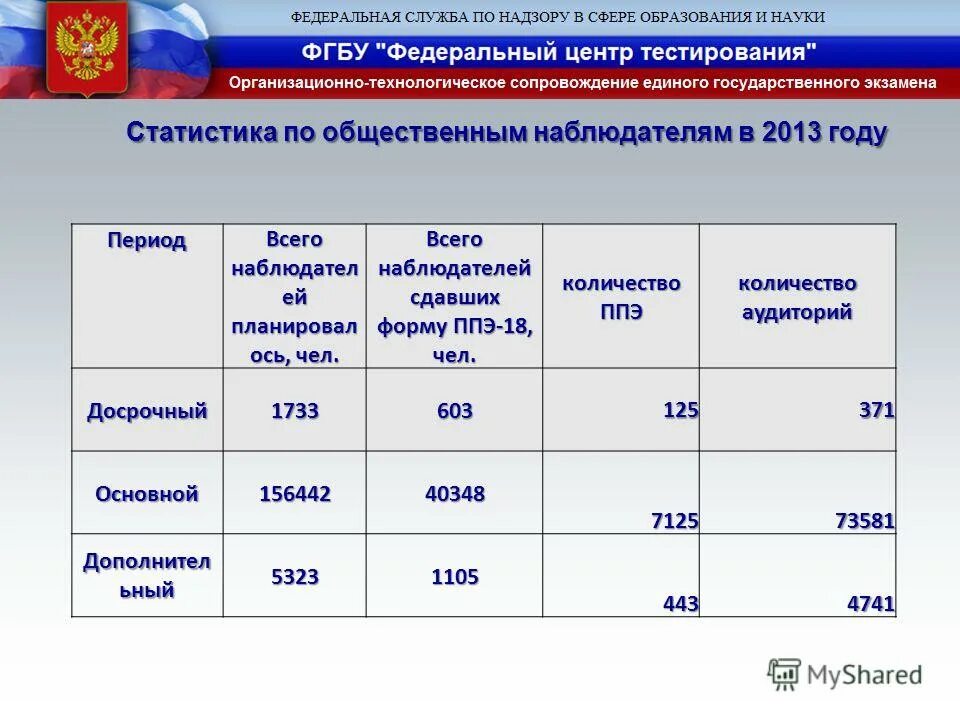 ФЕДЕРАЛЬНАЯ СЛУЖБА ПО НАДЗОРУ В СФЕРЕ ОБРАЗОВАНИЯ И НАУКИ

ФГБУ "Федеральный центр тестирования"

Организационно-технологическое сопровождение единого государственного экзамена

Статистика по общественным наблюдателям в 2013 году

| Период | Всего наблюдателей планировалось, чел. | Всего наблюдателей сдавших форму ППЭ-18, чел. | количество ППЭ | количество аудиторий |
|---|---|---|---|---|
| Досрочный | 1733 | 603 | 125 | 371 |
| Основной | 156442 | 40348 | 7125 | 73581 |
| Дополнительный | 5323 | 1105 | 443 | 4741 |

MyShared